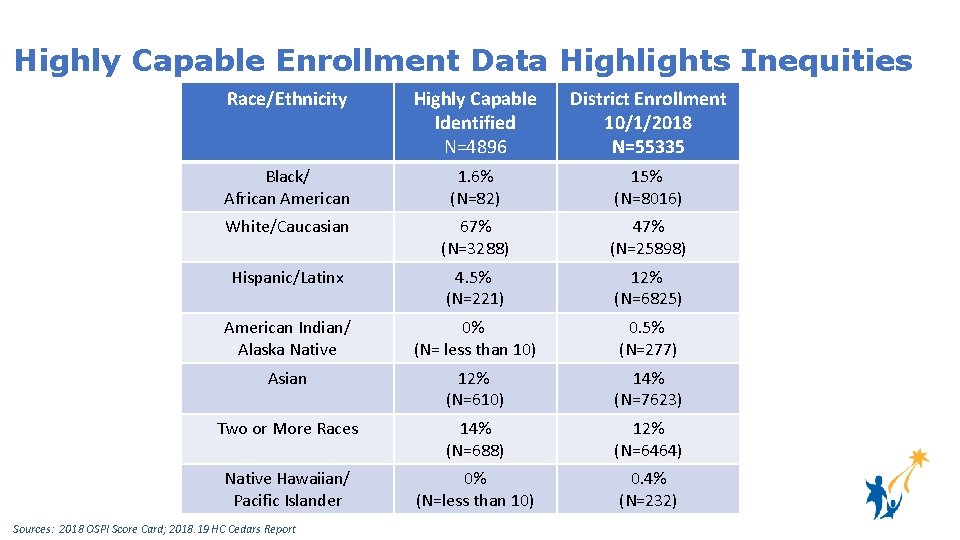 Highly Capable Enrollment Data Highlights Inequities

| Race/Ethnicity | Highly Capable Identified N=4896 | District Enrollment 10/1/2018 N=55335 |
|---|---|---|
| Black/ African American | 1.6% (N=82) | 15% (N=8016) |
| White/Caucasian | 67% (N=3288) | 47% (N=25898) |
| Hispanic/Latinx | 4.5% (N=221) | 12% (N=6825) |
| American Indian/ Alaska Native | 0% (N= less than 10) | 0.5% (N=277) |
| Asian | 12% (N=610) | 14% (N=7623) |
| Two or More Races | 14% (N=688) | 12% (N=6464) |
| Native Hawaiian/ Pacific Islander | 0% (N=less than 10) | 0.4% (N=232) |

Sources: 2018 OSPI Score Card; 2018.19 HC Cedars Report